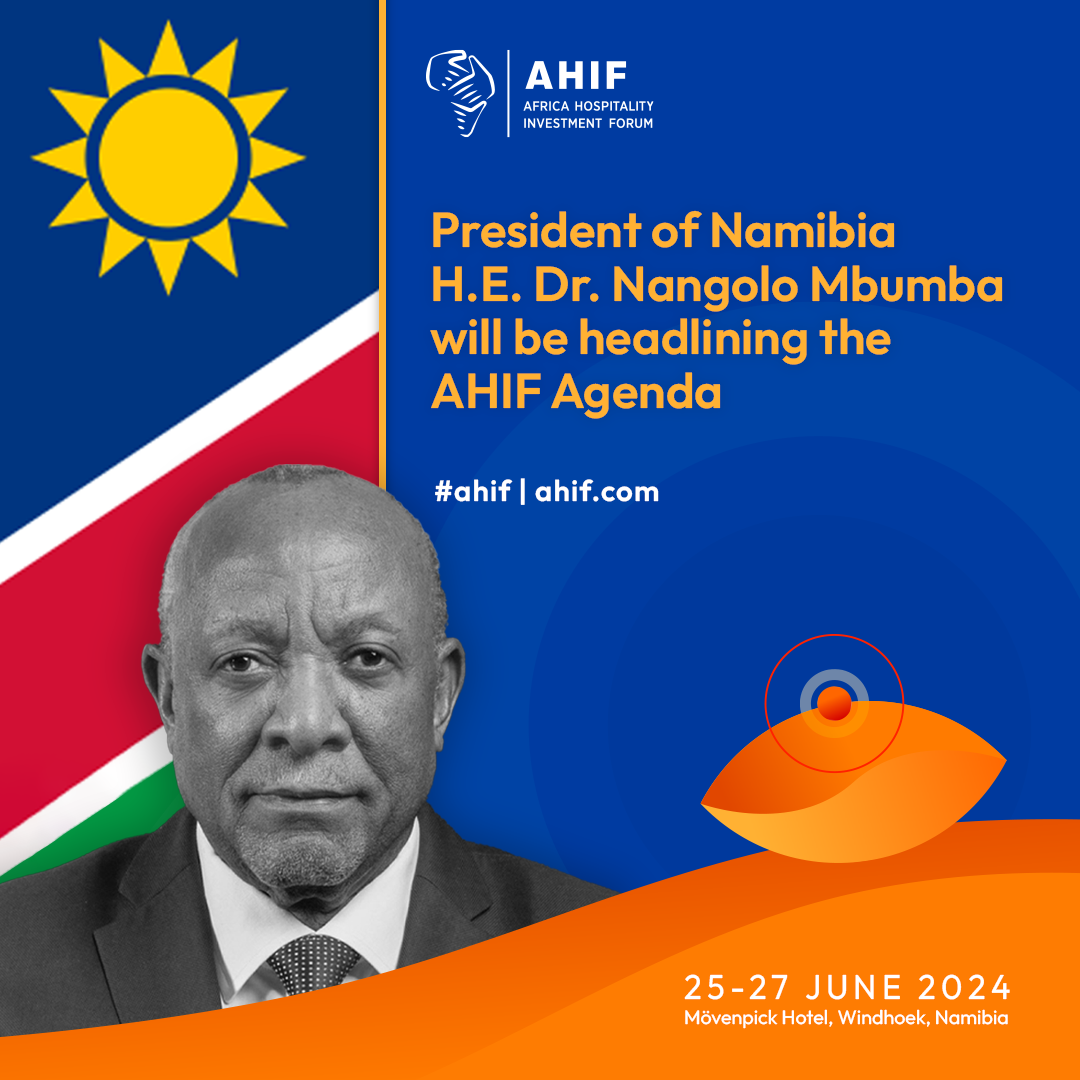 AHIF
AFRICA HOSPITALITY INVESTMENT FORUM

President of Namibia H.E. Dr. Nangolo Mbumba will be headlining the AHIF Agenda

#ahif | ahif.com

25-27 JUNE 2024
Mövenpick Hotel, Windhoek, Namibia